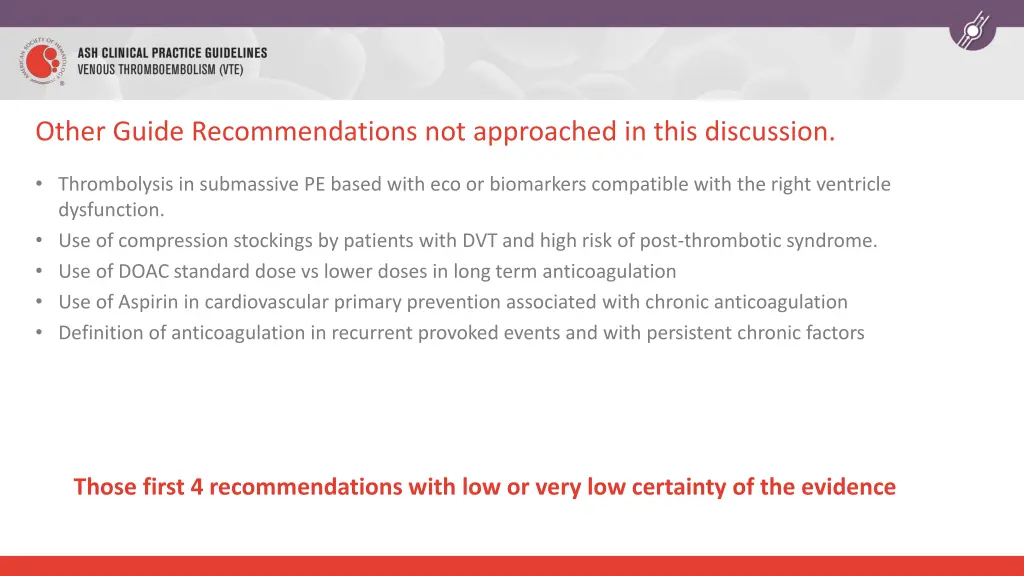 AMERICAN SOCIETY OF HEMATOLOGY

ASH CLINICAL PRACTICE GUIDELINES
VENOUS THROMBOEMBOLISM (VTE)

Other Guide Recommendations not approached in this discussion.

• Thrombolysis in submassive PE based with eco or biomarkers compatible with the right ventricle dysfunction.
• Use of compression stockings by patients with DVT and high risk of post-thrombotic syndrome.
• Use of DOAC standard dose vs lower doses in long term anticoagulation
• Use of Aspirin in cardiovascular primary prevention associated with chronic anticoagulation
• Definition of anticoagulation in recurrent provoked events and with persistent chronic factors

Those first 4 recommendations with low or very low certainty of the evidence